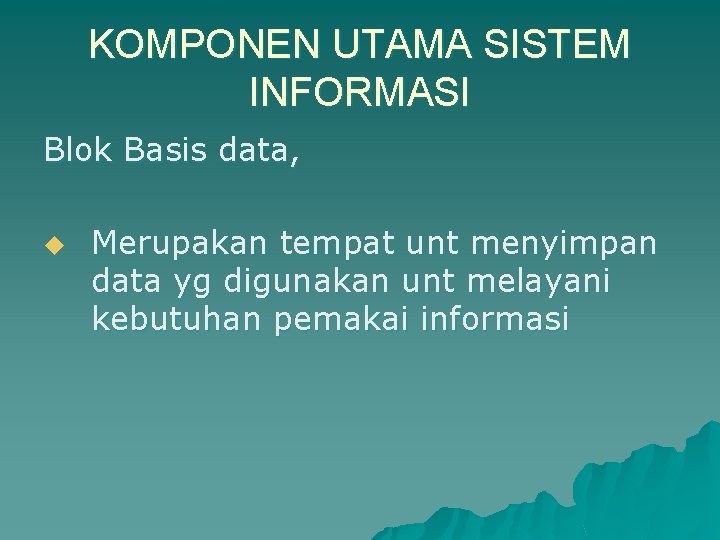 KOMPONEN UTAMA SISTEM INFORMASI

Blok Basis data,

Merupakan tempat unt menyimpan data yg digunakan unt melayani kebutuhan pemakai informasi